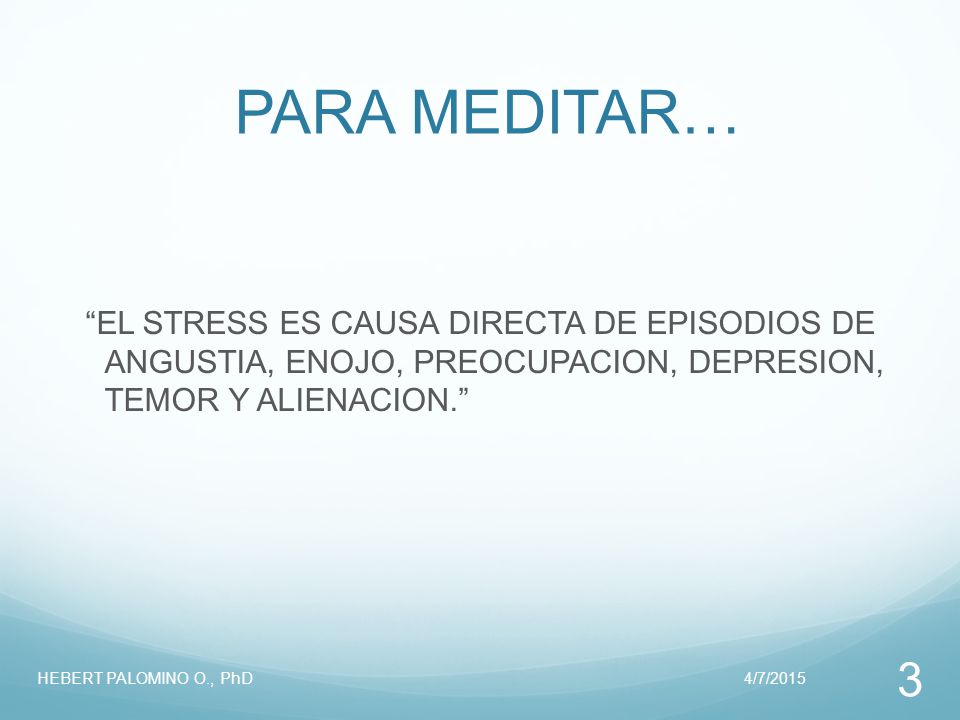 PARA MEDITAR…

“EL STRESS ES CAUSA DIRECTA DE EPISODIOS DE ANGUSTIA, ENOJO, PREOCUPACION, DEPRESION, TEMOR Y ALIENACION.”

HEBERT PALOMINO O., PhD

4/7/2015

3